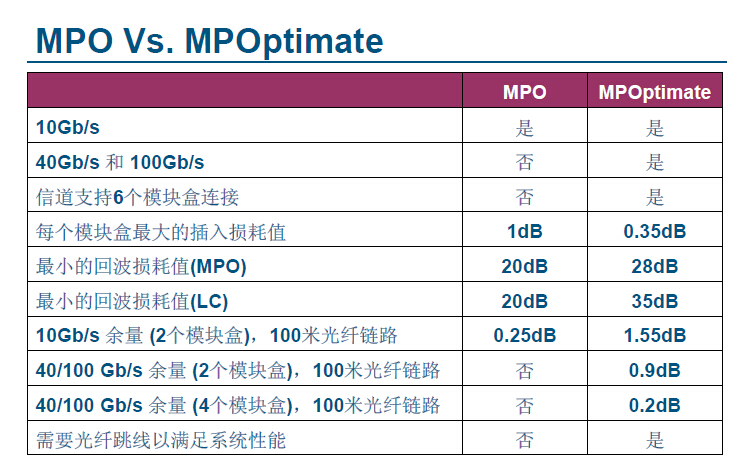 MPO Vs. MPOptimate

| | MPO | MPOptimate |
|---|---|---|
| 10Gb/s | 是 | 是 |
| 40Gb/s 和 100Gb/s | 否 | 是 |
| 信道支持6个模块盒连接 | 否 | 是 |
| 每个模块盒最大的插入损耗值 | 1dB | 0.35dB |
| 最小的回波损耗值(MPO) | 20dB | 28dB |
| 最小的回波损耗值(LC) | 20dB | 35dB |
| 10Gb/s 余量 (2个模块盒)，100米光纤链路 | 0.25dB | 1.55dB |
| 40/100 Gb/s 余量 (2个模块盒)，100米光纤链路 | 否 | 0.9dB |
| 40/100 Gb/s 余量 (4个模块盒)，100米光纤链路 | 否 | 0.2dB |
| 需要光纤跳线以满足系统性能 | 否 | 是 |